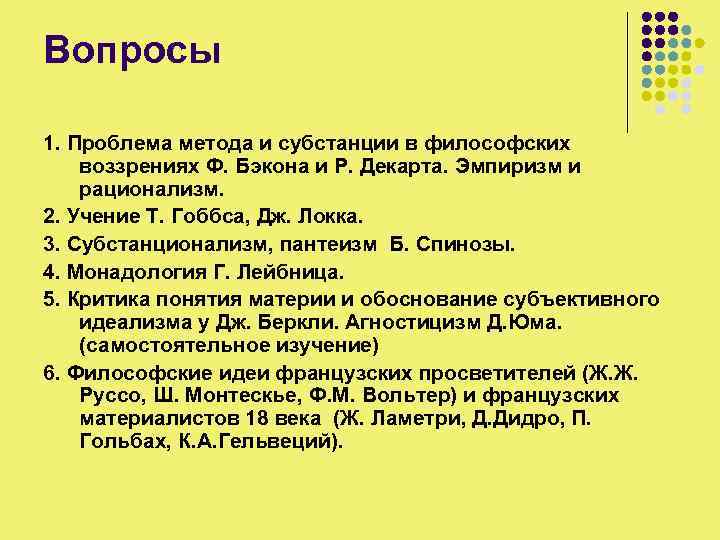 Вопросы

1. Проблема метода и субстанции в философских воззрениях Ф. Бэкона и Р. Декарта. Эмпиризм и рационализм.

2. Учение Т. Гоббса, Дж. Локка.

3. Субстанционализм, пантеизм Б. Спинозы.

4. Монадология Г. Лейбница.

5. Критика понятия материи и обоснование субъективного идеализма у Дж. Беркли. Агностицизм Д.Юма. (самостоятельное изучение)

6. Философские идеи французских просветителей (Ж.Ж. Руссо, Ш. Монтескье, Ф.М. Вольтер) и французских материалистов 18 века (Ж. Ламетри, Д.Дидро, П. Гольбах, К.А.Гельвеций).